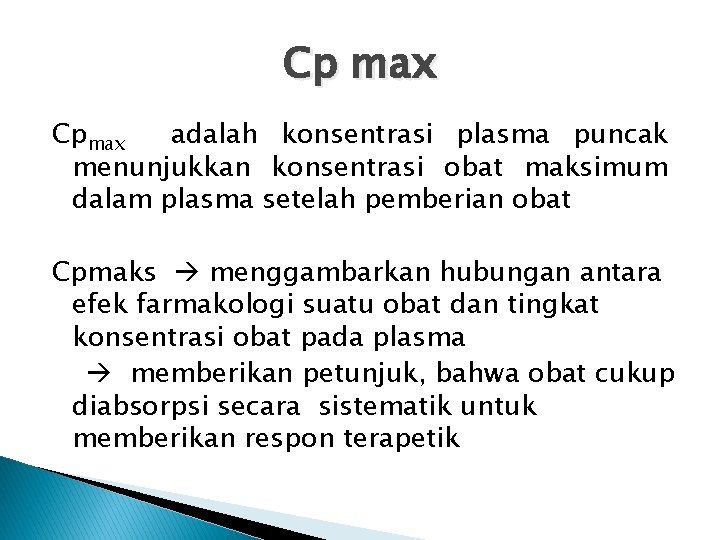 Cp max

$Cp_{max}$ adalah konsentrasi plasma puncak menunjukkan konsentrasi obat maksimum dalam plasma setelah pemberian obat

Cpmaks → menggambarkan hubungan antara efek farmakologi suatu obat dan tingkat konsentrasi obat pada plasma

→ memberikan petunjuk, bahwa obat cukup diabsorpsi secara sistematik untuk memberikan respon terapetik